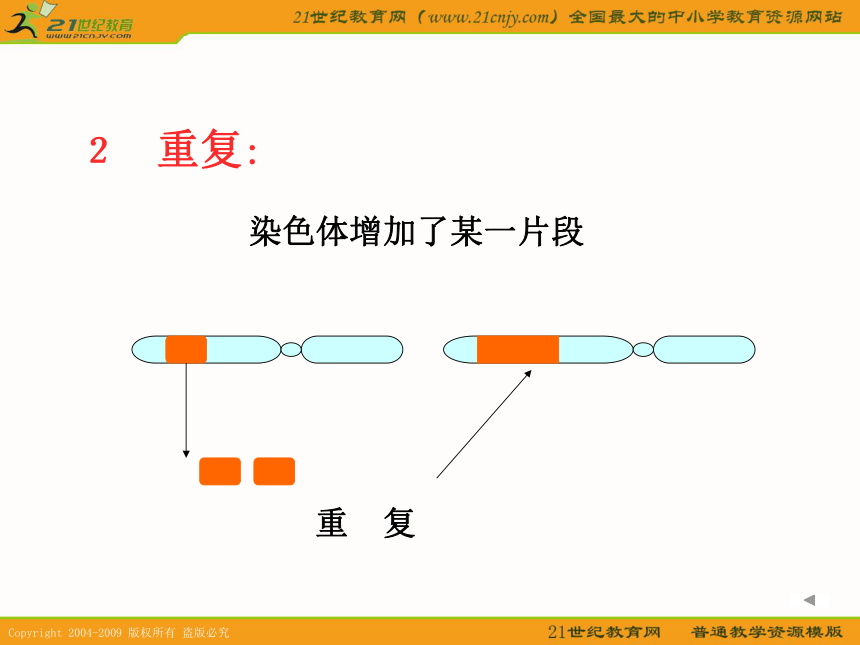 21世纪教育
www.21cnjy.com

21世纪教育网（www.21cnjy.com）全国最大的中小学教育资源网站

2　重复：

染色体增加了某一片段

重　复

Copyright 2004-2009 版权所有 盗版必究

21世纪教育网　普通教学资源模版